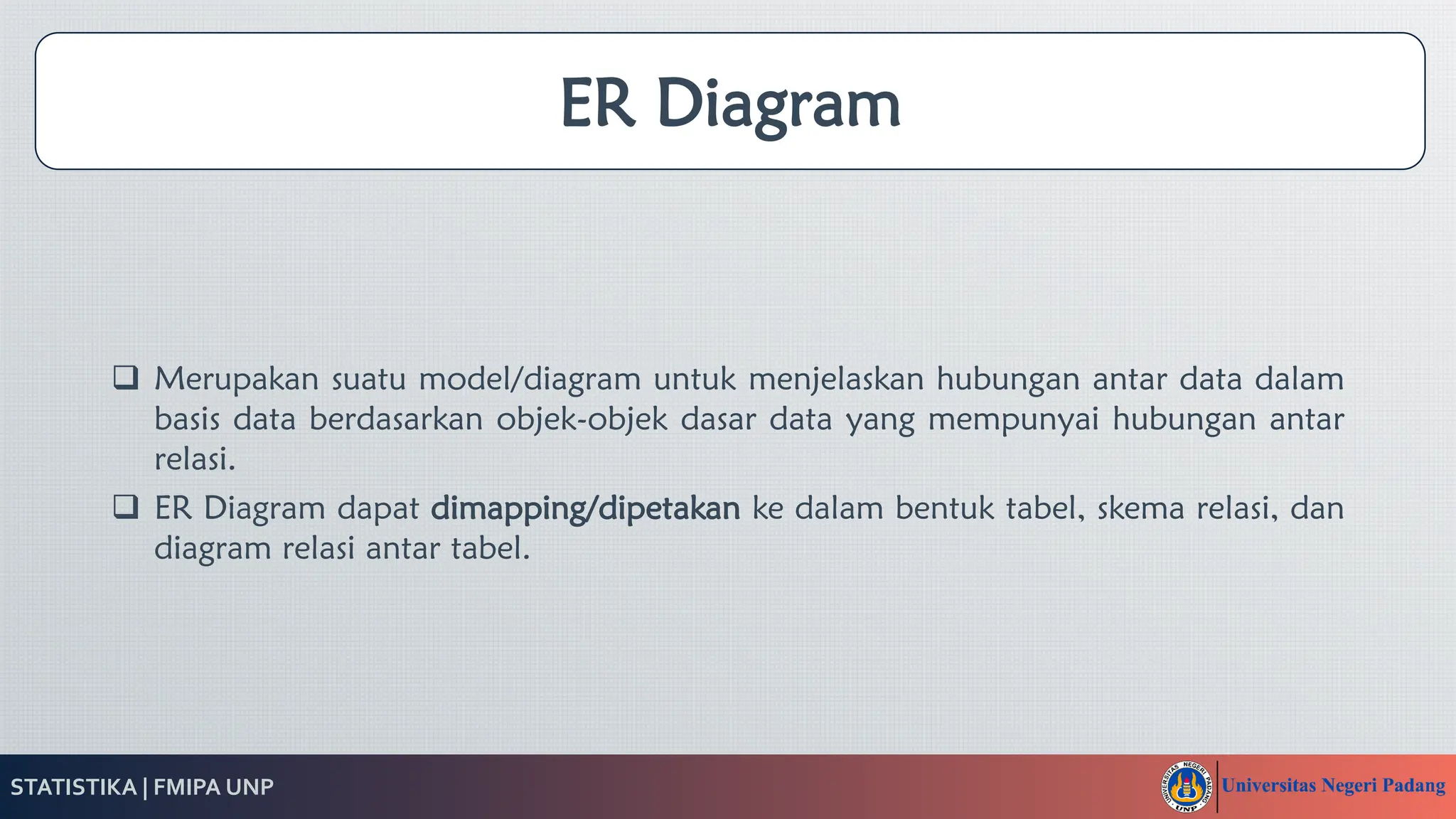 ER Diagram

❑ Merupakan suatu model/diagram untuk menjelaskan hubungan antar data dalam basis data berdasarkan objek-objek dasar data yang mempunyai hubungan antar relasi.

❑ ER Diagram dapat dimapping/dipetakan ke dalam bentuk tabel, skema relasi, dan diagram relasi antar tabel.

STATISTIKA | FMIPA UNP

UNIVERSITAS NEGERI PADANG UNP

Universitas Negeri Padang